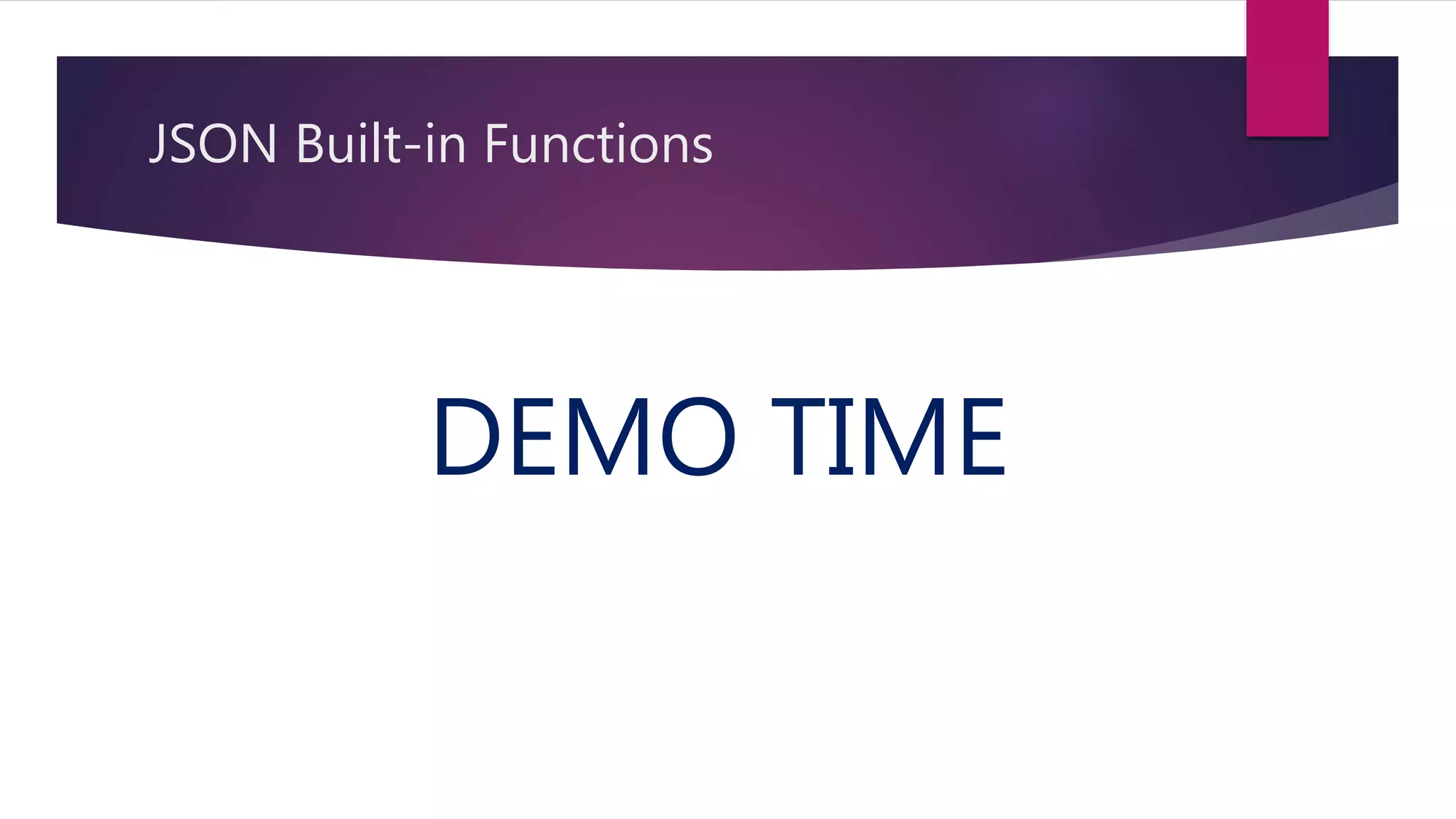 JSON Built-in Functions

DEMO TIME